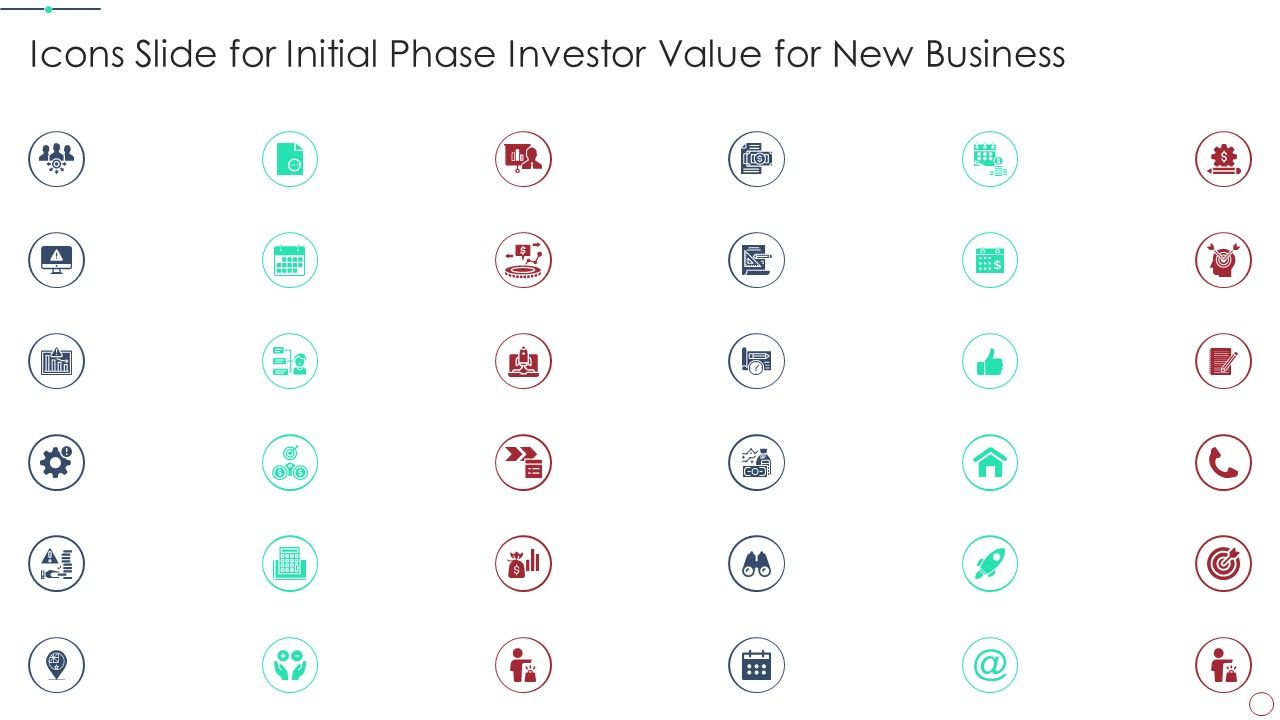 Icons Slide for Initial Phase Investor Value for New Business